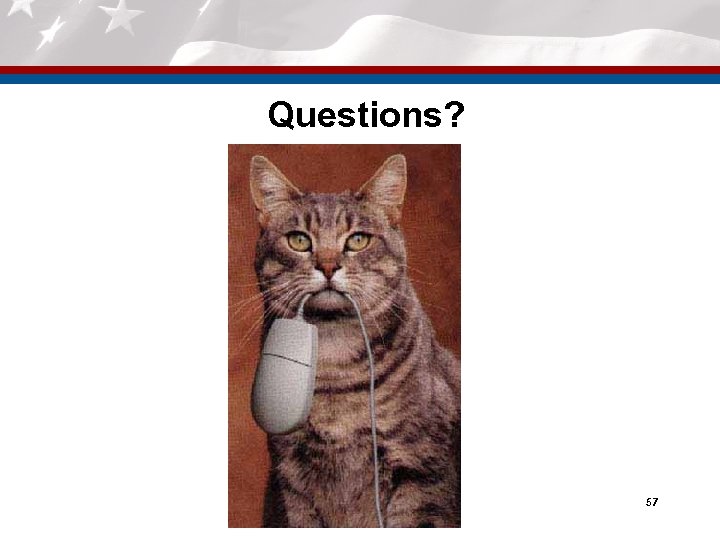 Questions?

57